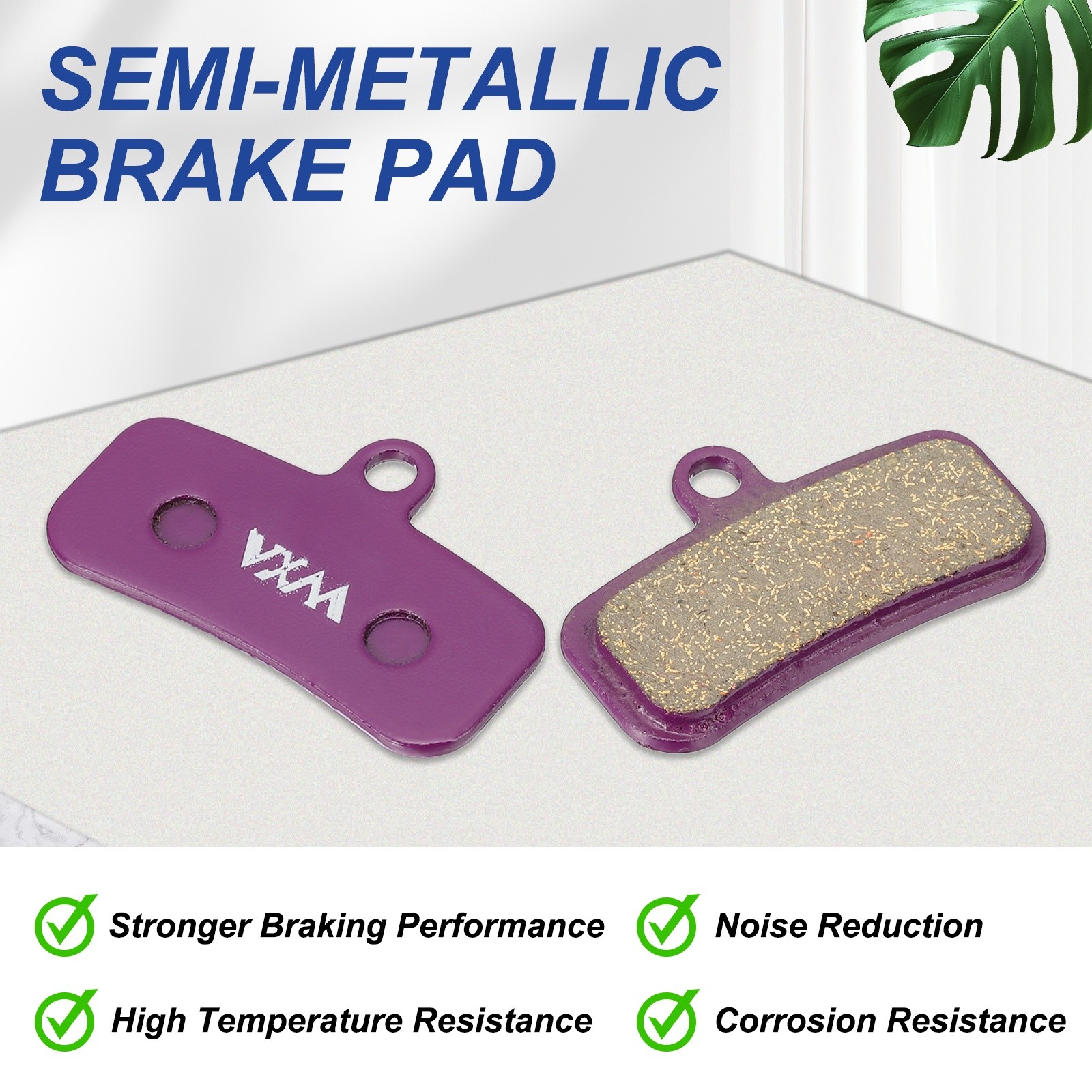 SEMI-METALLIC BRAKE PAD

VXM

Stronger Braking Performance

Noise Reduction

High Temperature Resistance

Corrosion Resistance